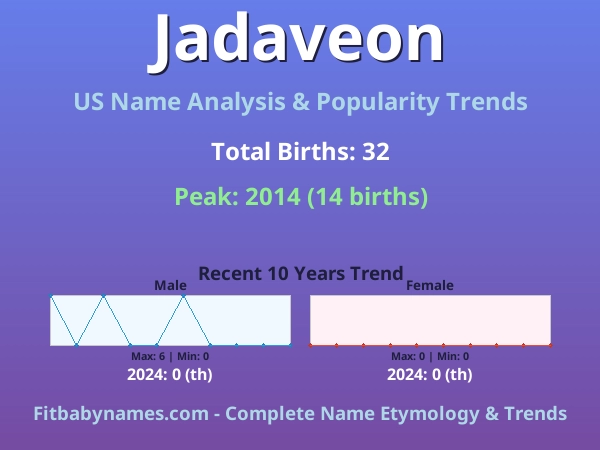 Jadaveon

US Name Analysis & Popularity Trends

Total Births: 32

Peak: 2014 (14 births)

Recent 10 Years Trend

Male

Max: 6 | Min: 0

2024: 0 (th)

Female

Max: 0 | Min: 0

2024: 0 (th)

Fitbabynames.com - Complete Name Etymology & Trends